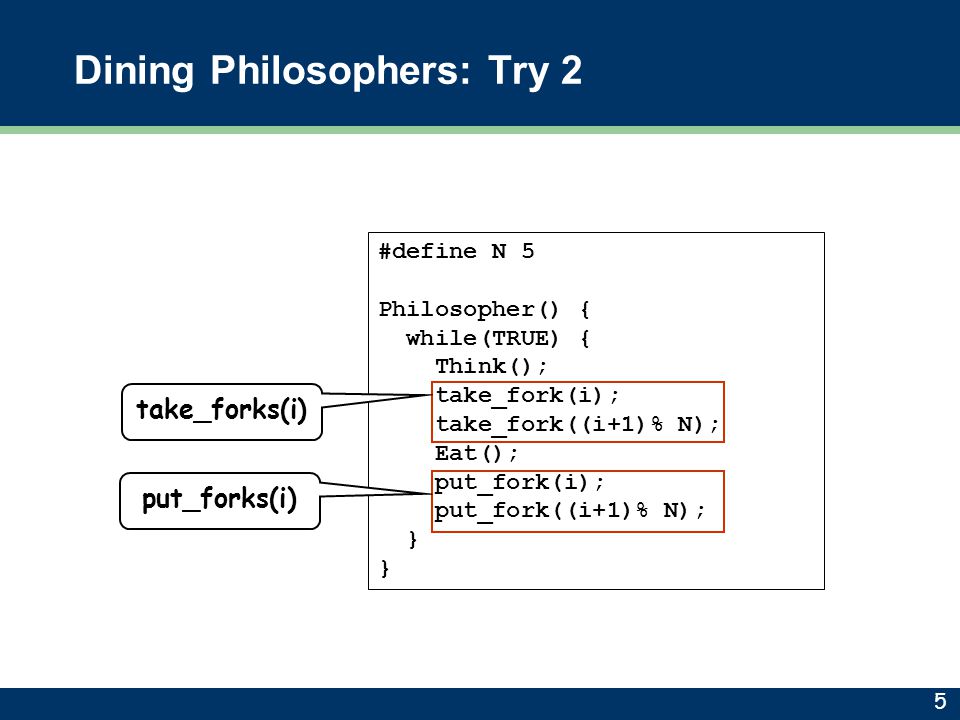 Dining Philosophers: Try 2

take_forks(i)

put_forks(i)

#define N 5

Philosopher() {
  while(TRUE) {
    Think();
    take_fork(i);
    take_fork((i+1)% N);
    Eat();
    put_fork(i);
    put_fork((i+1)% N);
  }
}

5